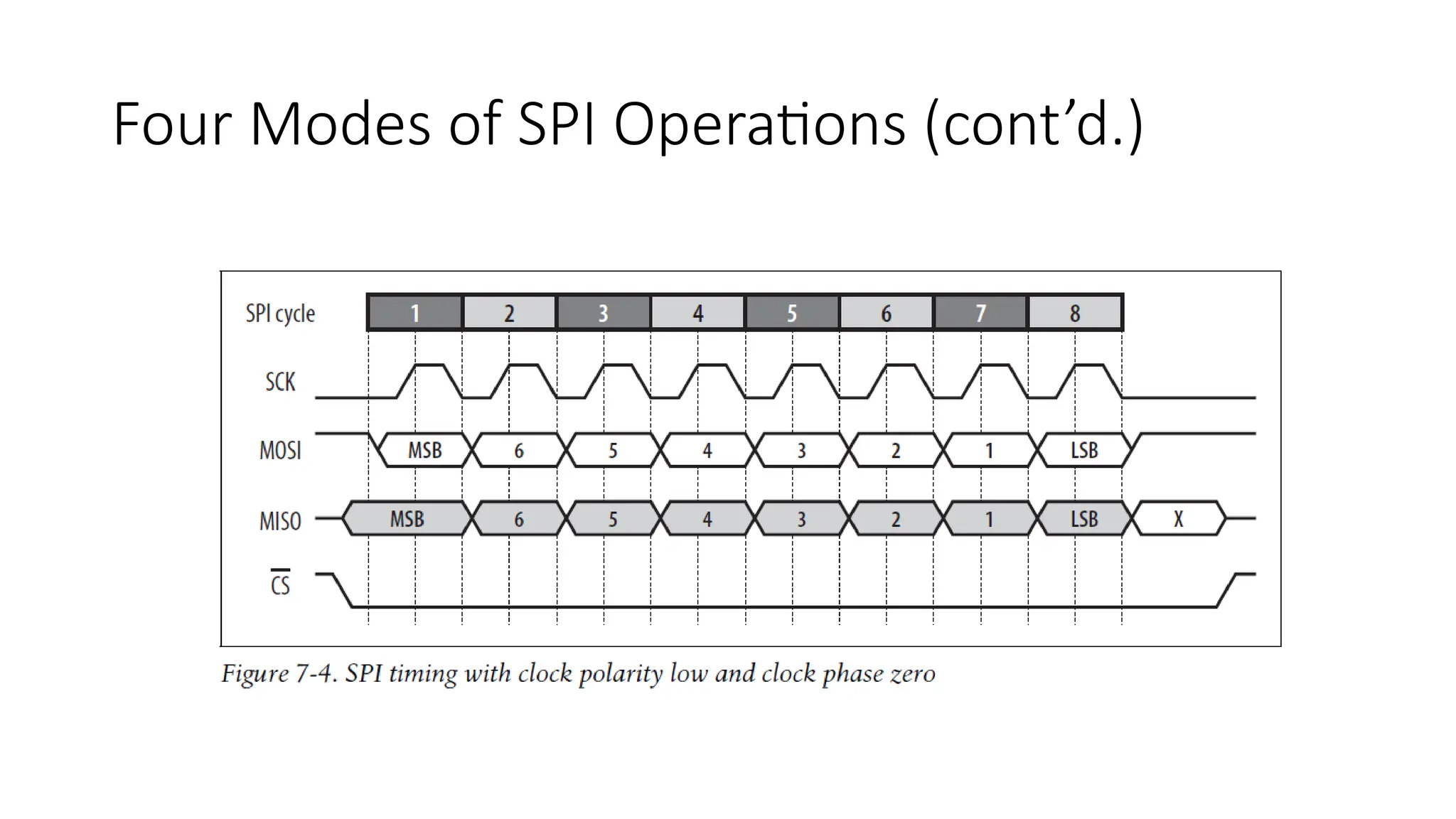 Four Modes of SPI Operations (cont'd.)

SPI cycle 1 2 3 4 5 6 7 8

SCK

MOSI MSB 6 5 4 3 2 1 LSB

MISO MSB 6 5 4 3 2 1 LSB X

$\overline{CS}$

Figure 7-4. SPI timing with clock polarity low and clock phase zero